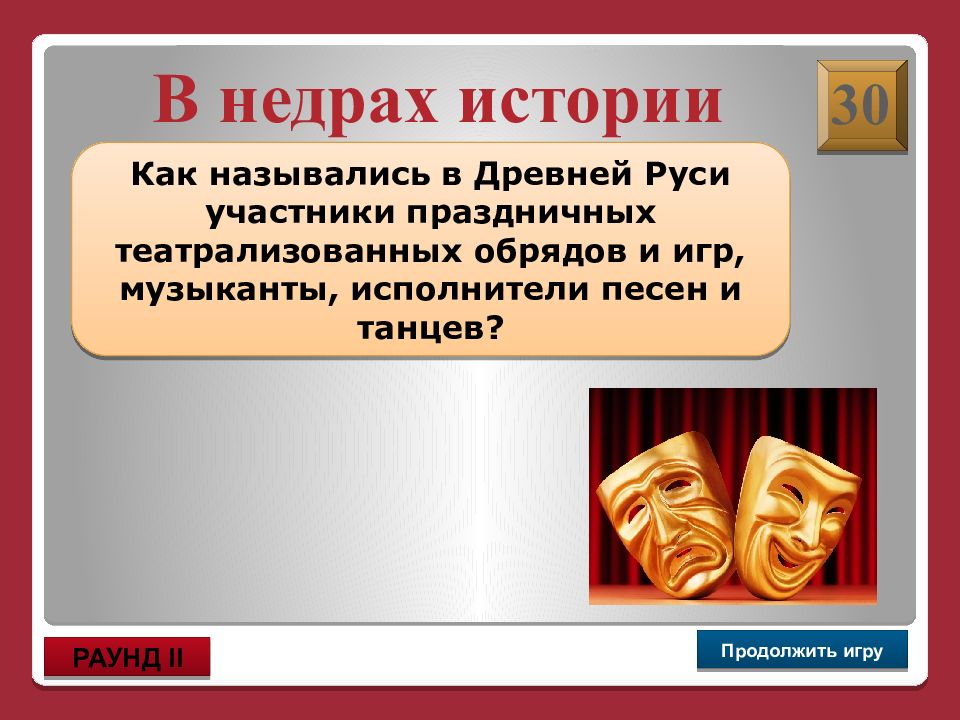 В недрах истории

30

Как назывались в Древней Руси участники праздничных театрализованных обрядов и игр, музыканты, исполнители песен и танцев?

РАУНД II

Продолжить игру